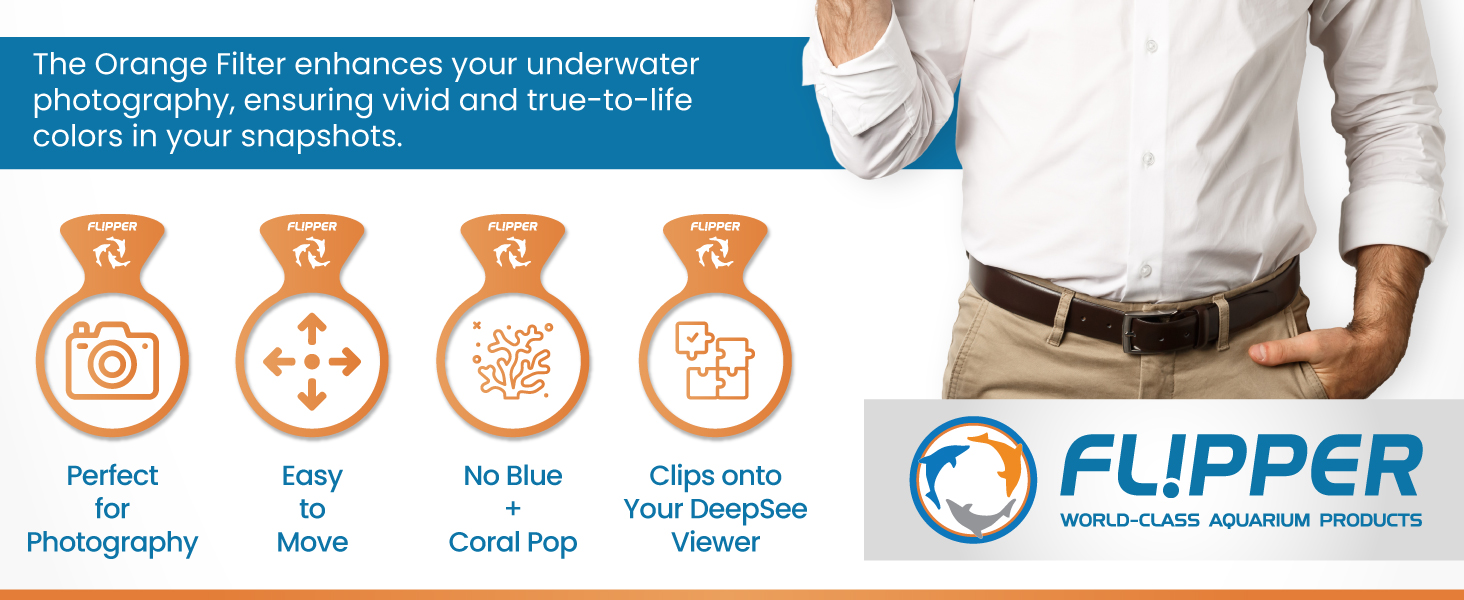 The Orange Filter enhances your underwater photography, ensuring vivid and true-to-life colors in your snapshots.

FLIPPER

Perfect for Photography

FLIPPER

Easy to Move

FLIPPER

No Blue + Coral Pop

FLIPPER

Clips onto Your DeepSee Viewer

FL!PPER
WORLD-CLASS AQUARIUM PRODUCTS